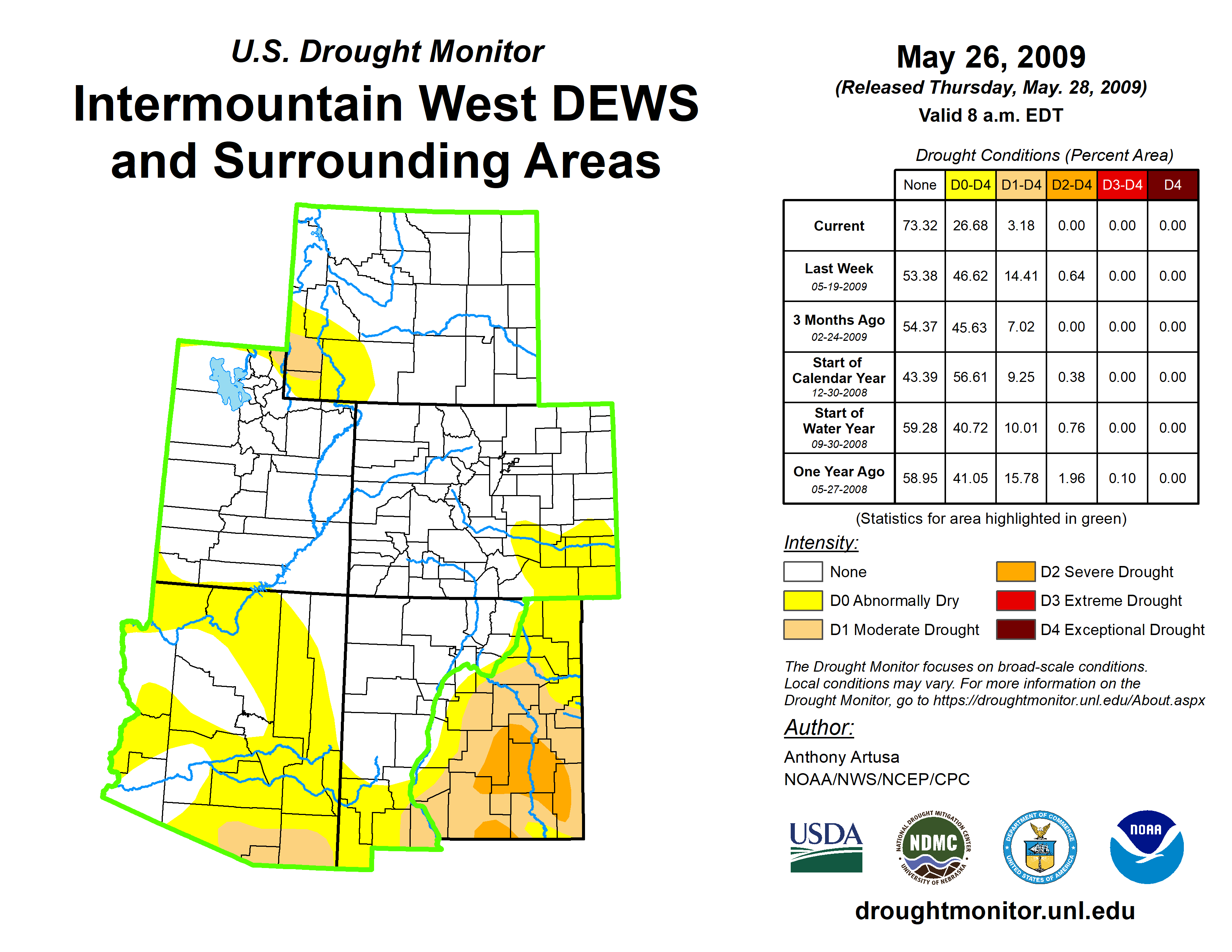 U.S. Drought Monitor

Intermountain West DEWS and Surrounding Areas

May 26, 2009

(Released Thursday, May. 28, 2009)

Valid 8 a.m. EDT

Drought Conditions (Percent Area)

| | None | D0-D4 | D1-D4 | D2-D4 | D3-D4 | D4 |
|---|---|---|---|---|---|---|
| Current | 73.32 | 26.68 | 3.18 | 0.00 | 0.00 | 0.00 |
| Last Week 05-19-2009 | 53.38 | 46.62 | 14.41 | 0.64 | 0.00 | 0.00 |
| 3 Months Ago 02-24-2009 | 54.37 | 45.63 | 7.02 | 0.00 | 0.00 | 0.00 |
| Start of Calendar Year 12-30-2008 | 43.39 | 56.61 | 9.25 | 0.38 | 0.00 | 0.00 |
| Start of Water Year 09-30-2008 | 59.28 | 40.72 | 10.01 | 0.76 | 0.00 | 0.00 |
| One Year Ago 05-27-2008 | 58.95 | 41.05 | 15.78 | 1.96 | 0.10 | 0.00 |

(Statistics for area highlighted in green)

Intensity:

None

D0 Abnormally Dry

D1 Moderate Drought

D2 Severe Drought

D3 Extreme Drought

D4 Exceptional Drought

The Drought Monitor focuses on broad-scale conditions. Local conditions may vary. For more information on the Drought Monitor, go to https://droughtmonitor.unl.edu/About.aspx

Author:

Anthony Artusa
NOAA/NWS/NCEP/CPC

USDA

NATIONAL DROUGHT MITIGATION CENTER NDMC UNIVERSITY OF NEBRASKA

DEPARTMENT OF COMMERCE UNITED STATES OF AMERICA

NOAA

droughtmonitor.unl.edu